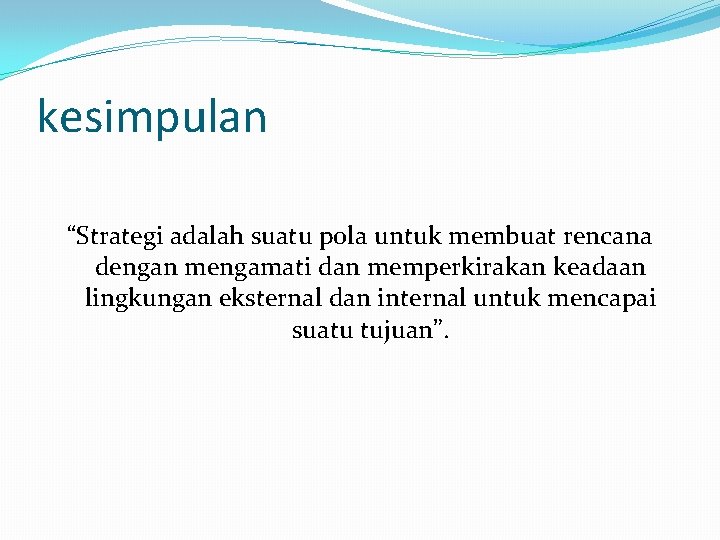 kesimpulan

“Strategi adalah suatu pola untuk membuat rencana dengan mengamati dan memperkirakan keadaan lingkungan eksternal dan internal untuk mencapai suatu tujuan”.